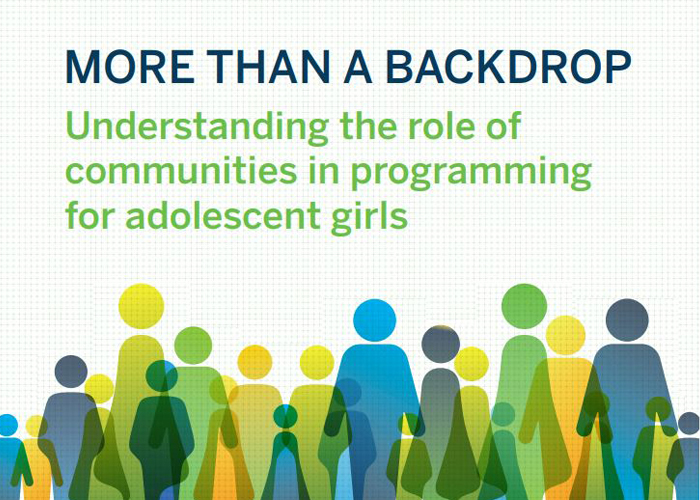 MORE THAN A BACKDROP

Understanding the role of communities in programming for adolescent girls